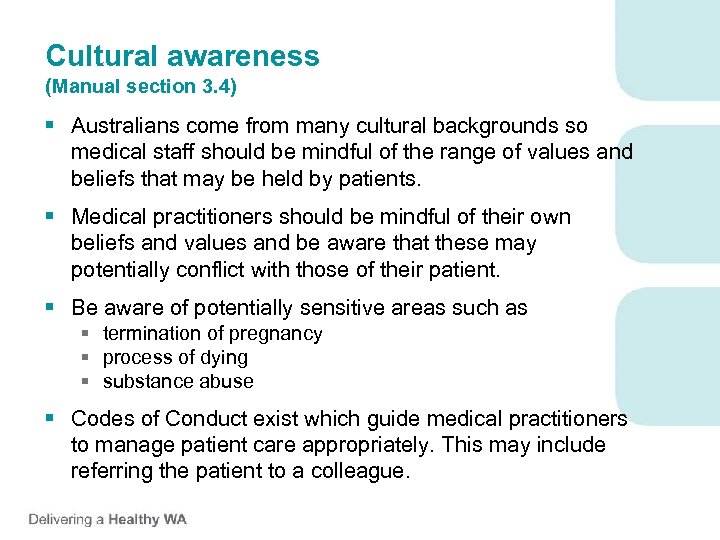 Cultural awareness
(Manual section 3.4)

- Australians come from many cultural backgrounds so medical staff should be mindful of the range of values and beliefs that may be held by patients.
- Medical practitioners should be mindful of their own beliefs and values and be aware that these may potentially conflict with those of their patient.
- Be aware of potentially sensitive areas such as
  - termination of pregnancy
  - process of dying
  - substance abuse
- Codes of Conduct exist which guide medical practitioners to manage patient care appropriately. This may include referring the patient to a colleague.

Delivering a Healthy WA